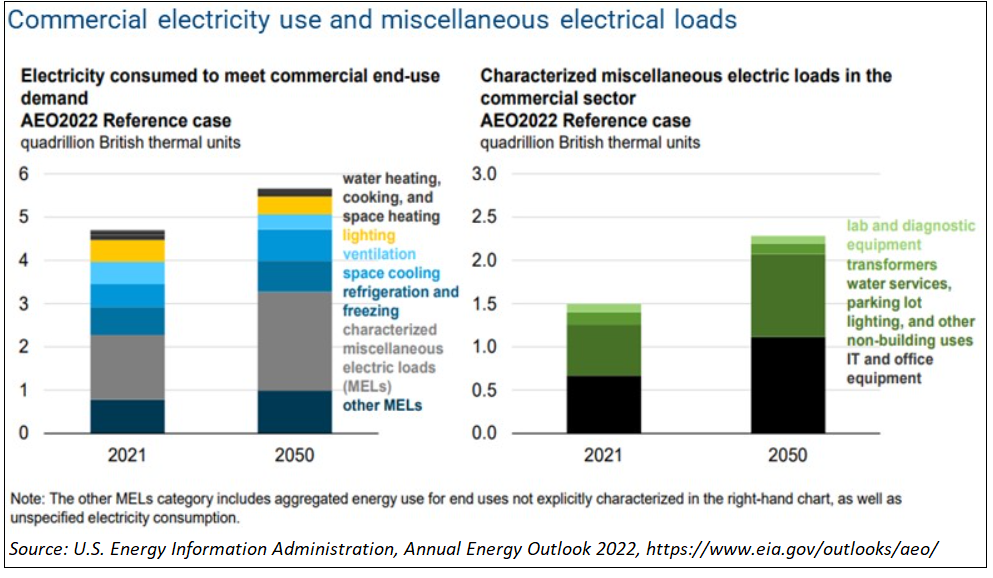 Commercial electricity use and miscellaneous electrical loads

Electricity consumed to meet commercial end-use demand
AEO2022 Reference case
quadrillion British thermal units

6
5
4
3
2
1
0

2021
2050

water heating, cooking, and space heating
lighting
ventilation
space cooling
refrigeration and freezing
characterized miscellaneous electric loads (MELs)
other MELs

Characterized miscellaneous electric loads in the commercial sector
AEO2022 Reference case
quadrillion British thermal units

3.0
2.5
2.0
1.5
1.0
0.5
0.0

2021
2050

lab and diagnostic equipment
transformers
water services, parking lot lighting, and other non-building uses
IT and office equipment

Note: The other MELs category includes aggregated energy use for end uses not explicitly characterized in the right-hand chart, as well as unspecified electricity consumption.

Source: U.S. Energy Information Administration, Annual Energy Outlook 2022, https://www.eia.gov/outlooks/aeo/